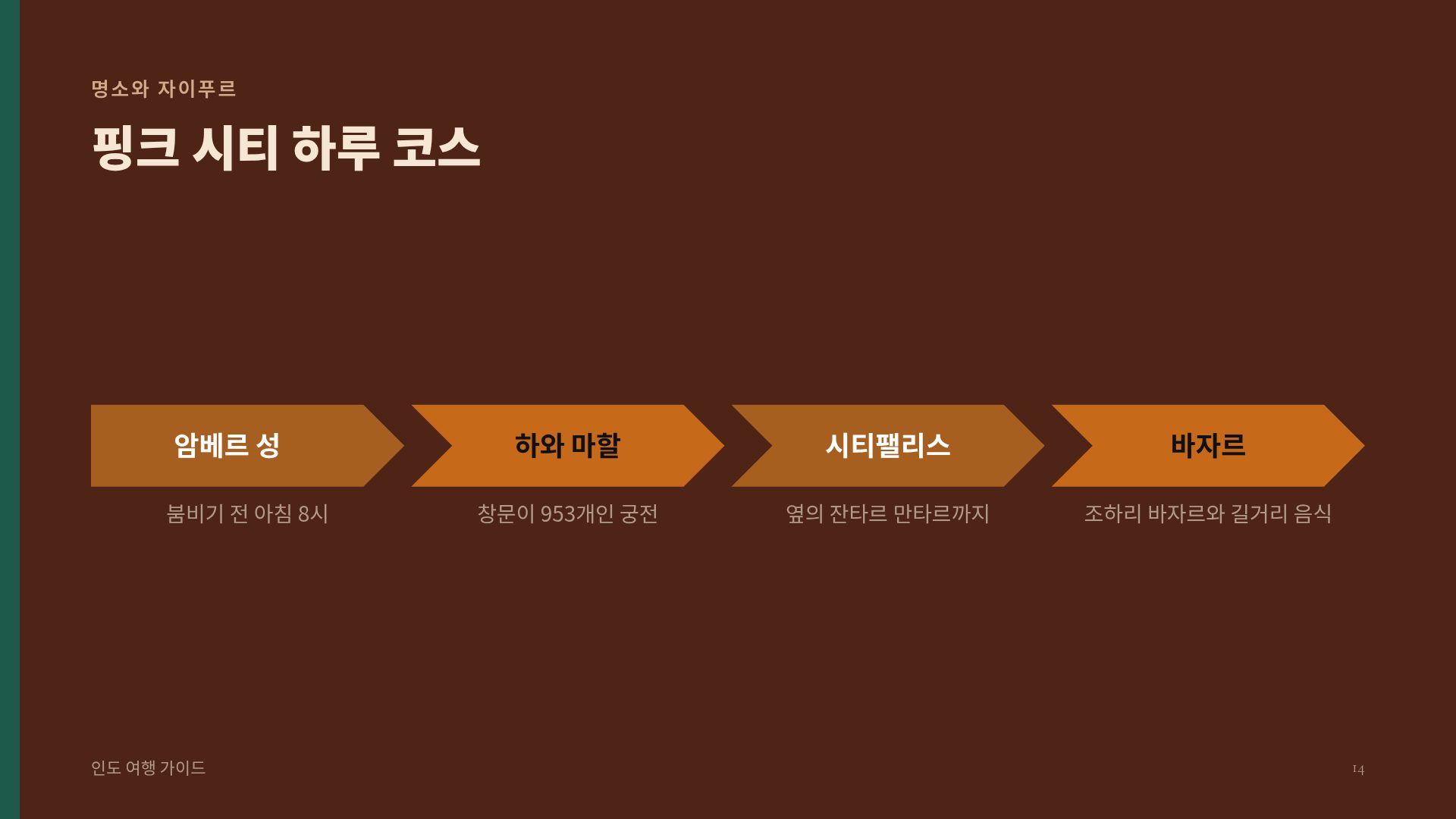 명소와 자이푸르

핑크 시티 하루 코스

암베르 성

붐비기 전 아침 8시

하와 마할

창문이 953개인 궁전

시티팰리스

옆의 잔타르 만타르까지

바자르

조하리 바자르와 길거리 음식

인도 여행 가이드

14